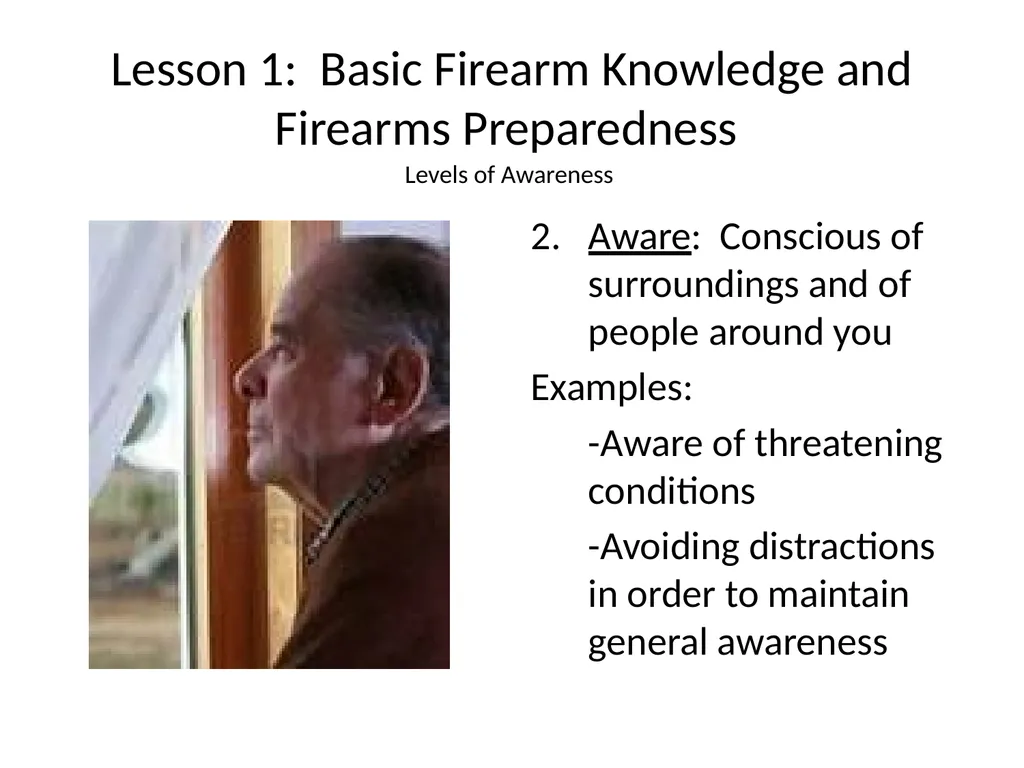 Lesson 1: Basic Firearm Knowledge and Firearms Preparedness

Levels of Awareness

2. Aware: Conscious of surroundings and of people around you

Examples:

-Aware of threatening conditions

-Avoiding distractions in order to maintain general awareness